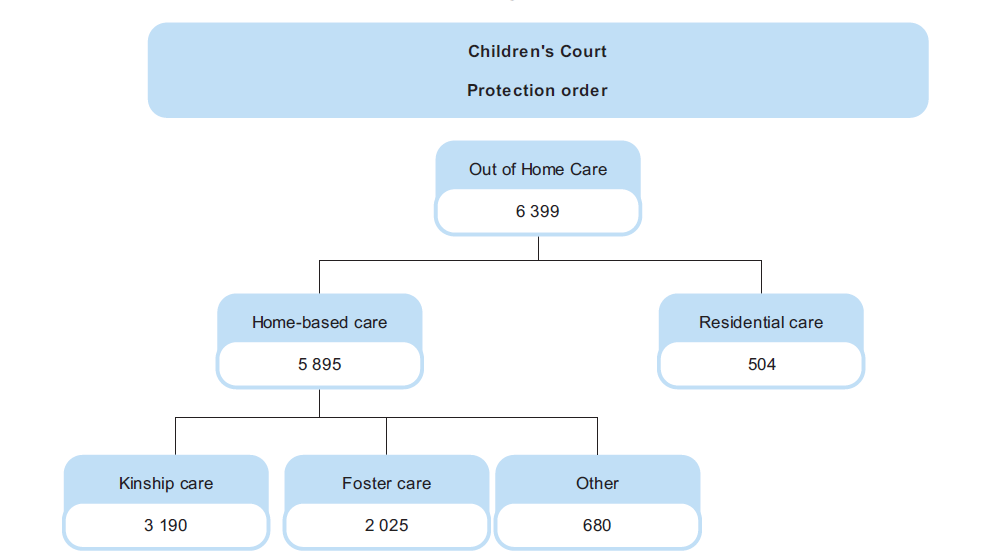 Children's Court

Protection order

Out of Home Care

6 399

Home-based care

5 895

Residential care

504

Kinship care

3 190

Foster care

2 025

Other

680